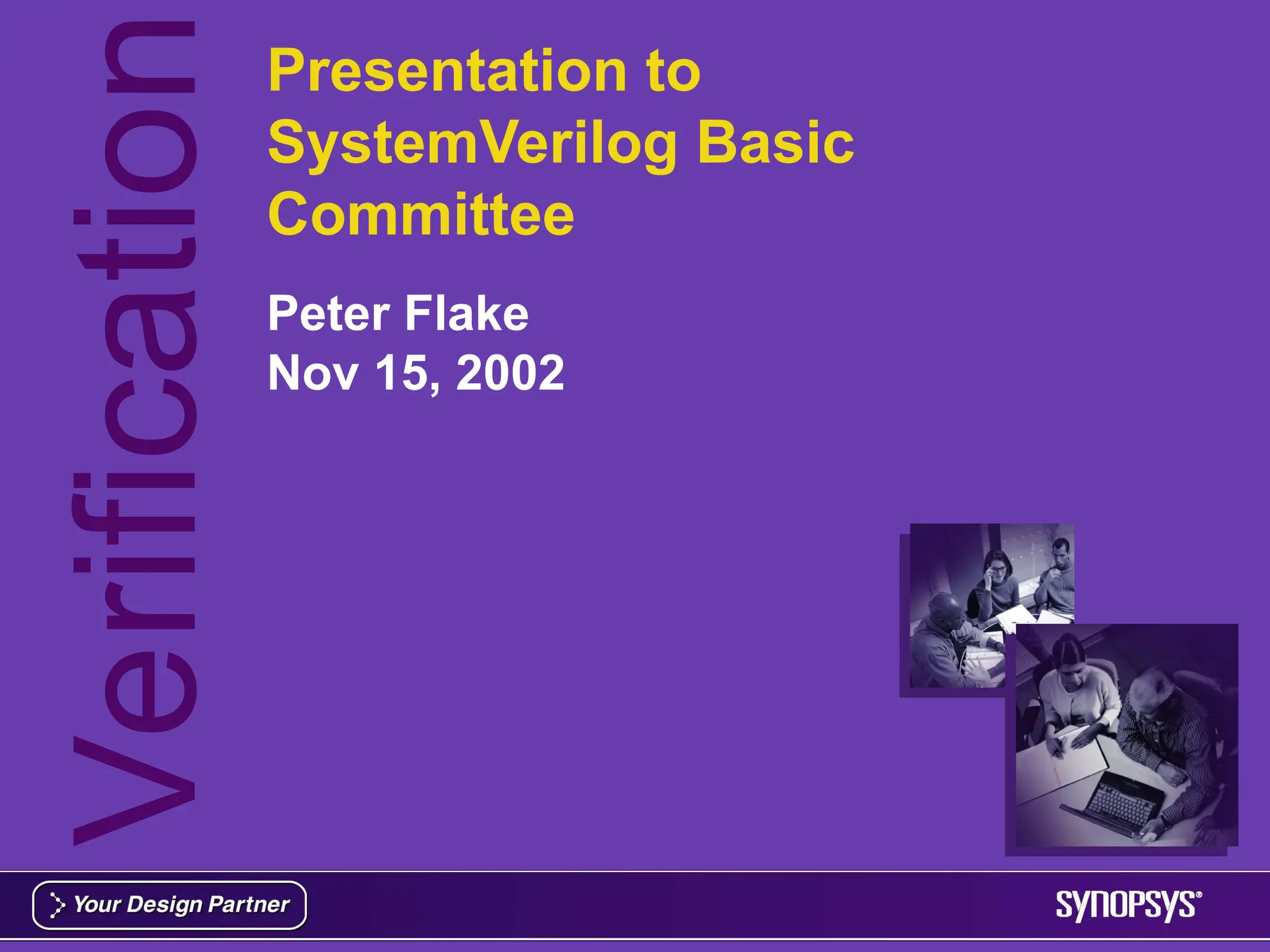 Verification

Presentation to SystemVerilog Basic Committee

Peter Flake
Nov 15, 2002

Your Design Partner

SYNOPSYS®